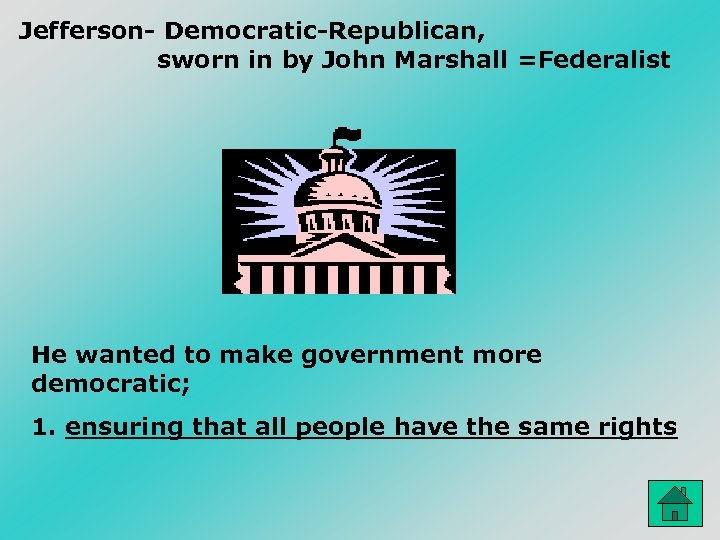 Jefferson- Democratic-Republican,
sworn in by John Marshall =Federalist

He wanted to make government more democratic;

1. ensuring that all people have the same rights